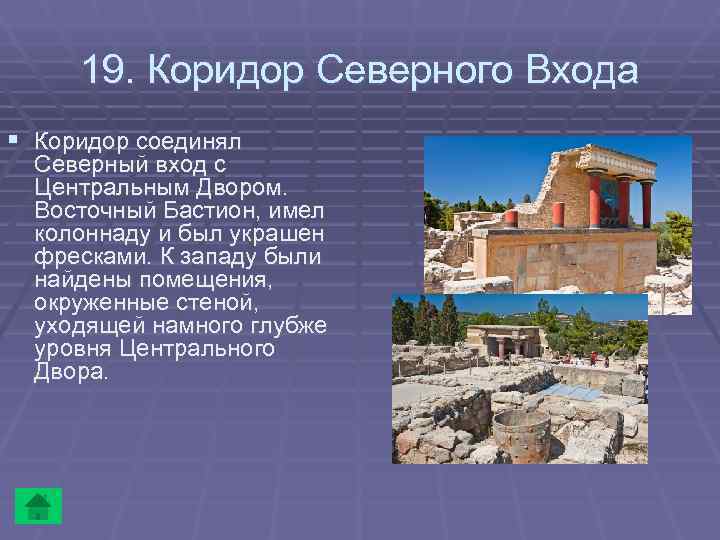 19. Коридор Северного Входа

Коридор соединял Северный вход с Центральным Двором. Восточный Бастион, имел колоннаду и был украшен фресками. К западу были найдены помещения, окруженные стеной, уходящей намного глубже уровня Центрального Двора.